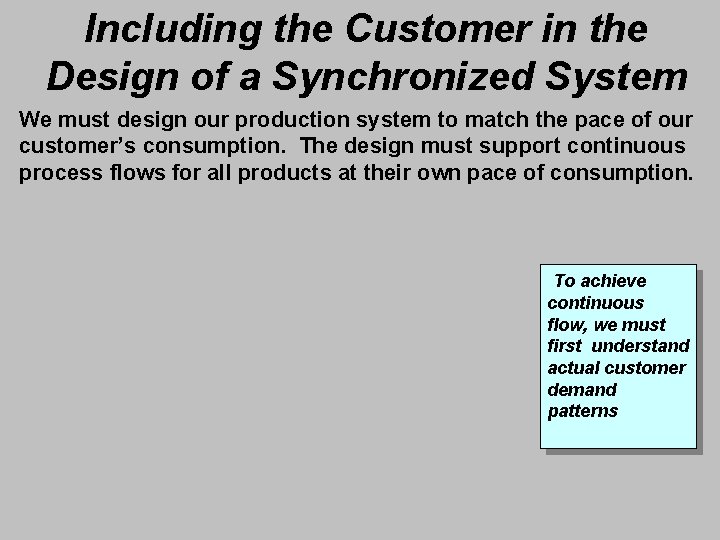 Including the Customer in the Design of a Synchronized System

We must design our production system to match the pace of our customer's consumption.  The design must support continuous process flows for all products at their own pace of consumption.

To achieve continuous flow, we must first understand actual customer demand patterns